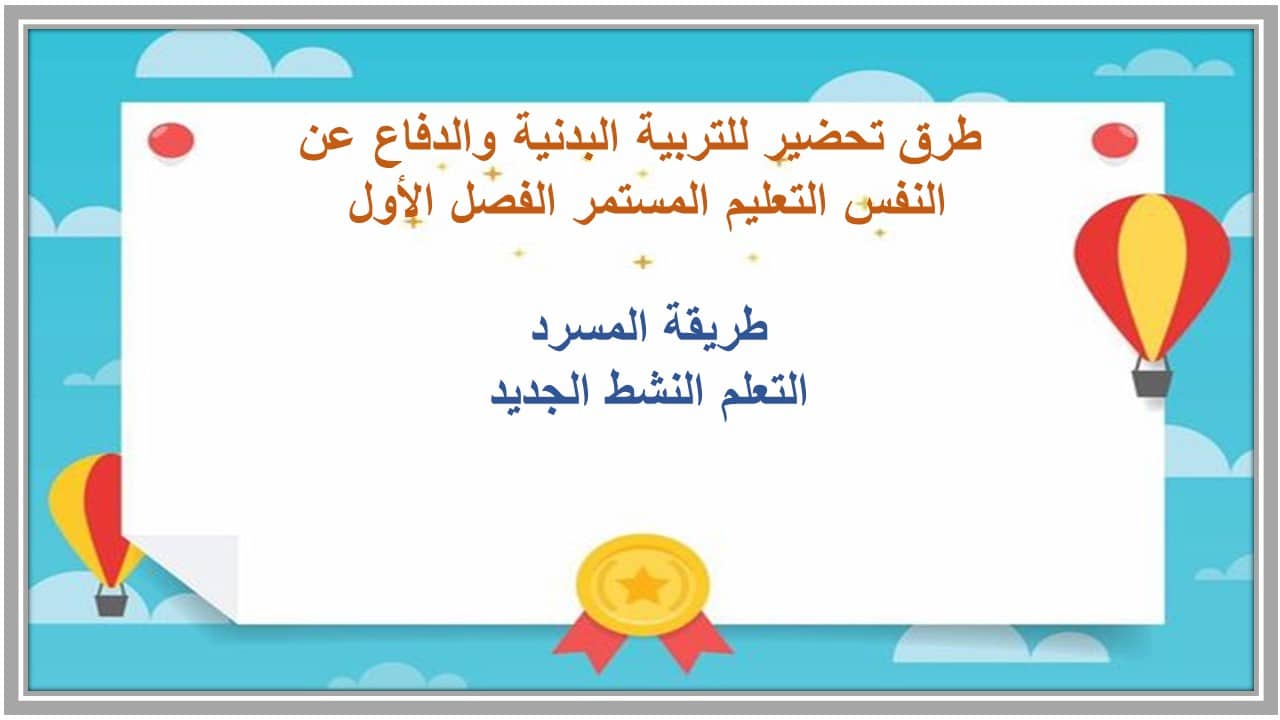 طرق تحضير للتربية البدنية والدفاع عن النفس التعليم المستمر الفصل الأول

طريقة المسرد
التعلم النشط الجديد